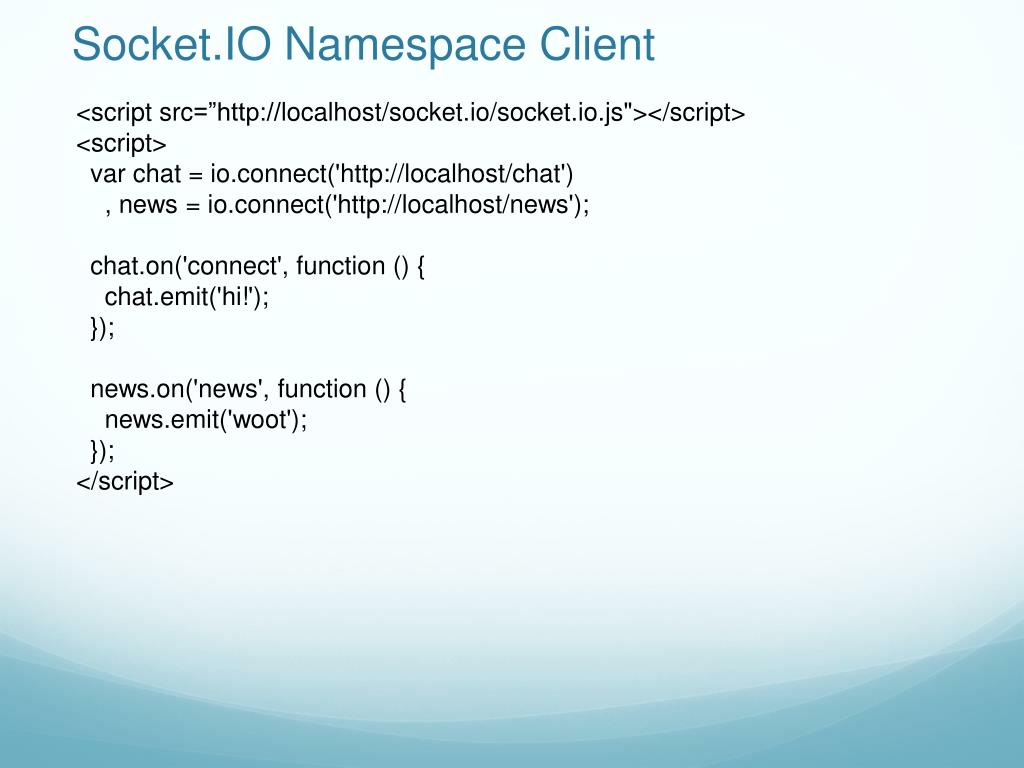 Socket.IO Namespace Client

<script src=”http://localhost/socket.io/socket.io.js"></script>
<script>
  var chat = io.connect('http://localhost/chat')
    , news = io.connect('http://localhost/news');

  chat.on('connect', function () {
    chat.emit('hi!');
  });

  news.on('news', function () {
    news.emit('woot');
  });
</script>